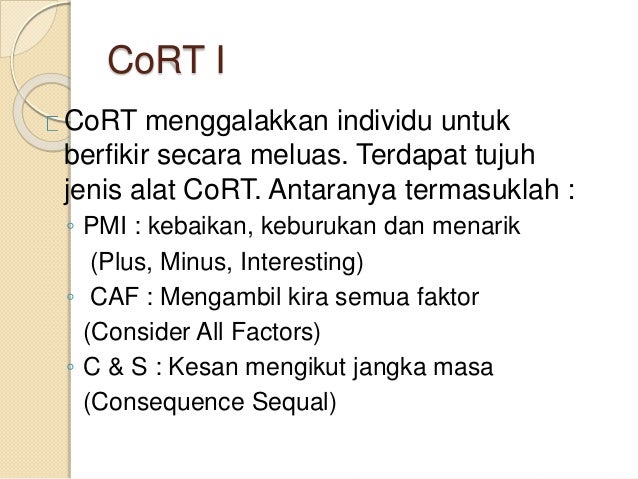 CoRT I

CoRT menggalakkan individu untuk berfikir secara meluas. Terdapat tujuh jenis alat CoRT. Antaranya termasuklah :

◦ PMI : kebaikan, keburukan dan menarik (Plus, Minus, Interesting)

◦ CAF : Mengambil kira semua faktor (Consider All Factors)

◦ C & S : Kesan mengikut jangka masa (Consequence Sequal)